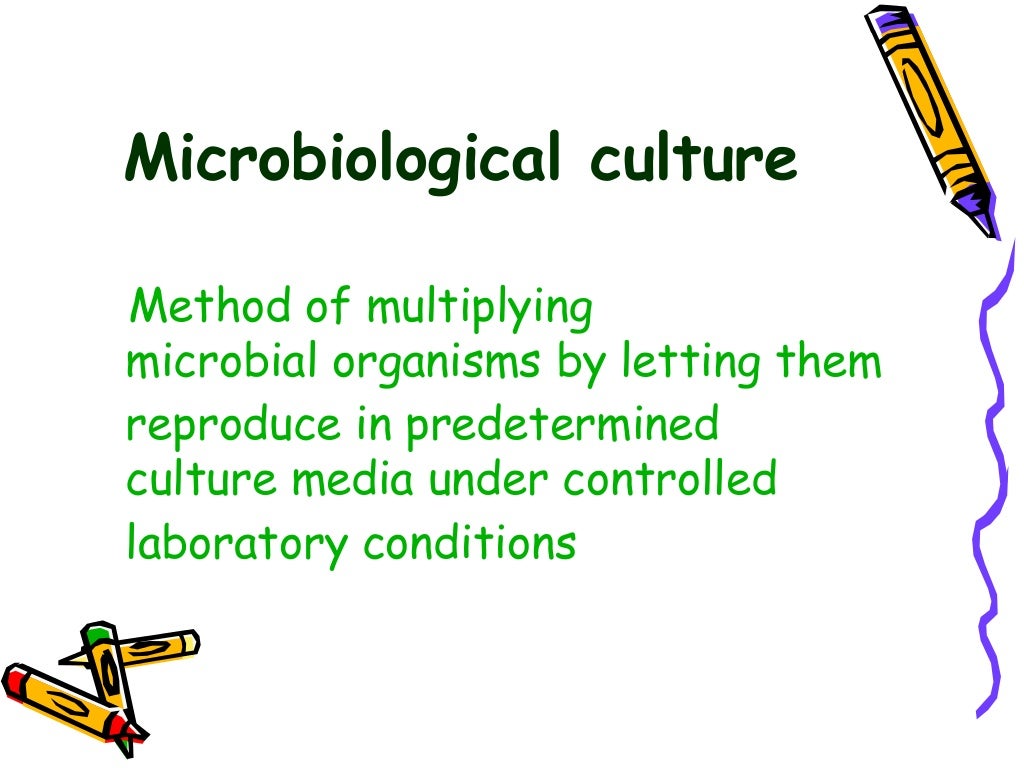 Microbiological culture

Method of multiplying microbial organisms by letting them reproduce in predetermined culture media under controlled laboratory conditions